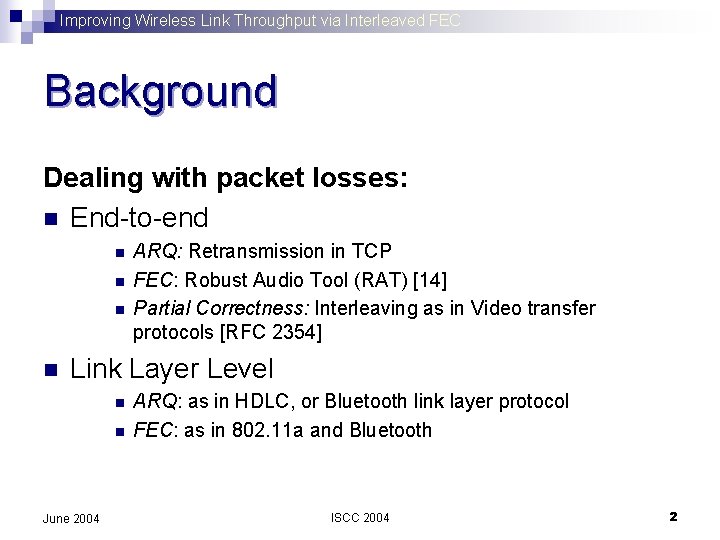 Improving Wireless Link Throughput via Interleaved FEC

Background

Dealing with packet losses:

- End-to-end
  - ARQ: Retransmission in TCP
  - FEC: Robust Audio Tool (RAT) [14]
  - Partial Correctness: Interleaving as in Video transfer protocols [RFC 2354]
- Link Layer Level
  - ARQ: as in HDLC, or Bluetooth link layer protocol
  - FEC: as in 802.11a and Bluetooth

June 2004

ISCC 2004

2